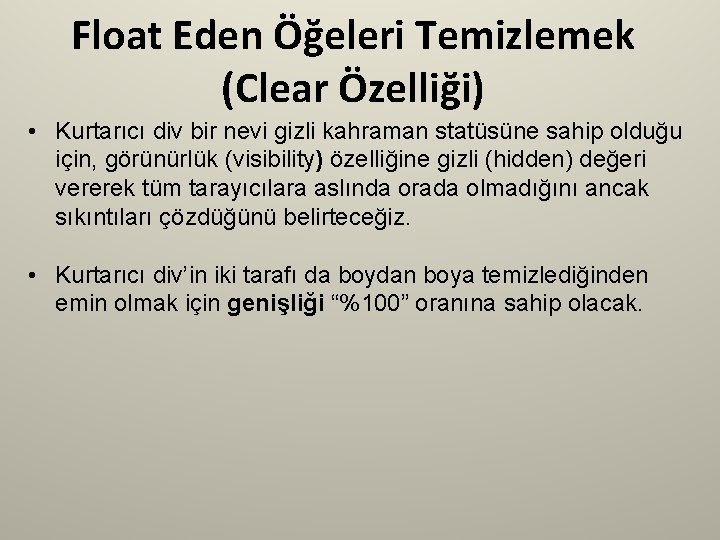 Float Eden Öğeleri Temizlemek (Clear Özelliği)

• Kurtarıcı div bir nevi gizli kahraman statüsüne sahip olduğu için, görünürlük (visibility) özelliğine gizli (hidden) değeri vererek tüm tarayıcılara aslında orada olmadığını ancak sıkıntıları çözdüğünü belirteceğiz.

• Kurtarıcı div'in iki tarafı da boydan boya temizlediğinden emin olmak için genişliği "%100" oranına sahip olacak.